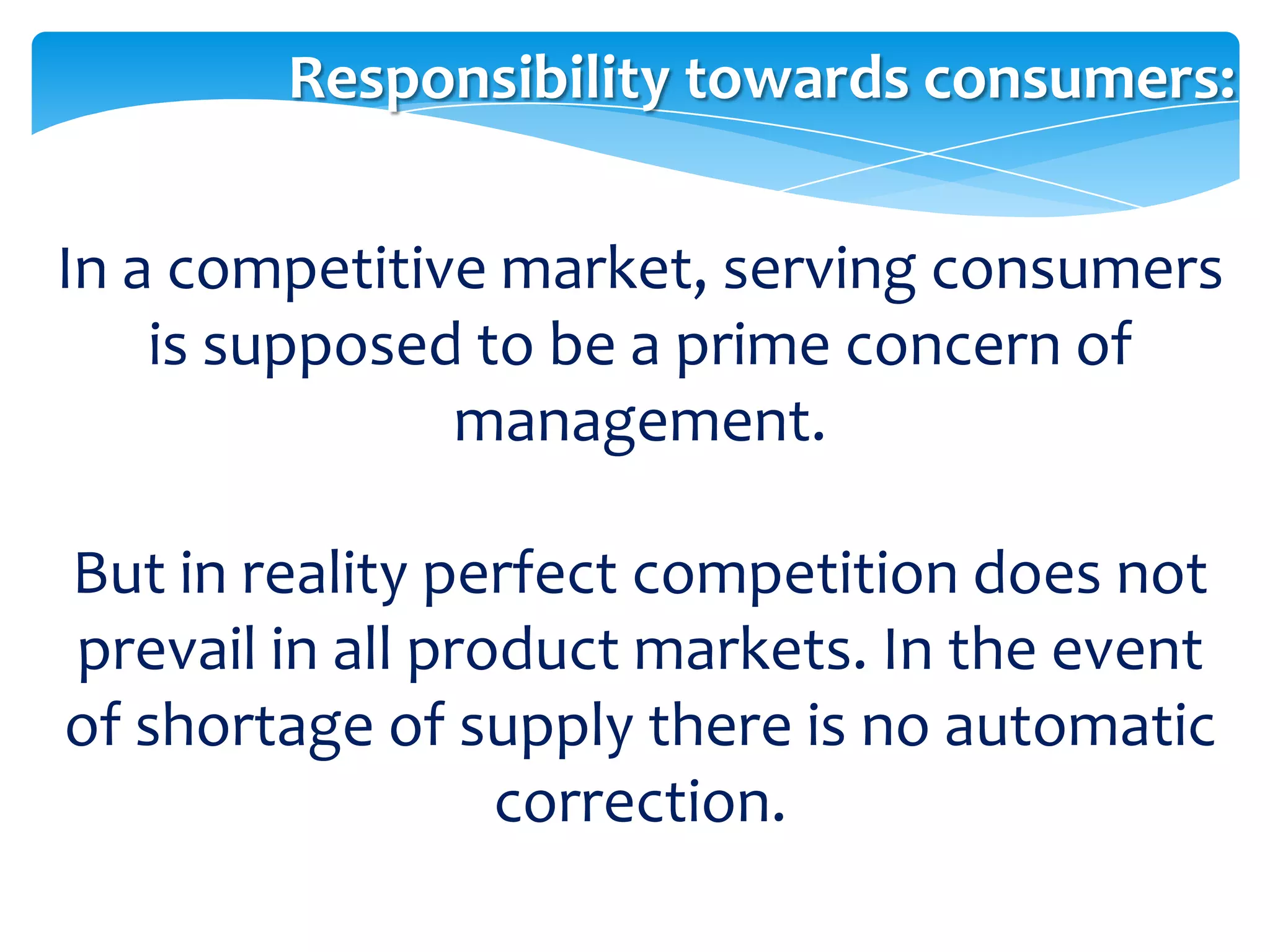 Responsibility towards consumers:

In a competitive market, serving consumers is supposed to be a prime concern of management.

But in reality perfect competition does not prevail in all product markets. In the event of shortage of supply there is no automatic correction.